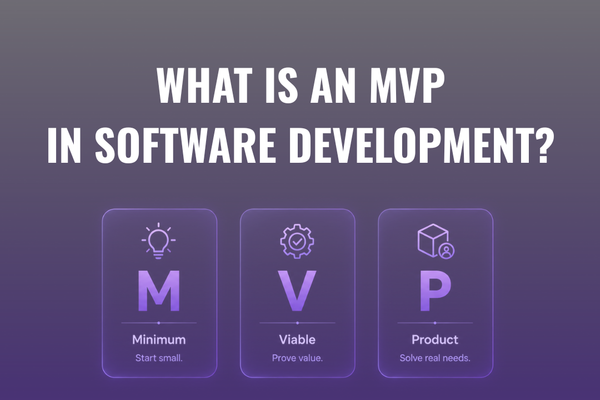 WHAT IS AN MVP IN SOFTWARE DEVELOPMENT?

M
Minimum
Start small.

V
Viable
Prove value.

P
Product
Solve real needs.